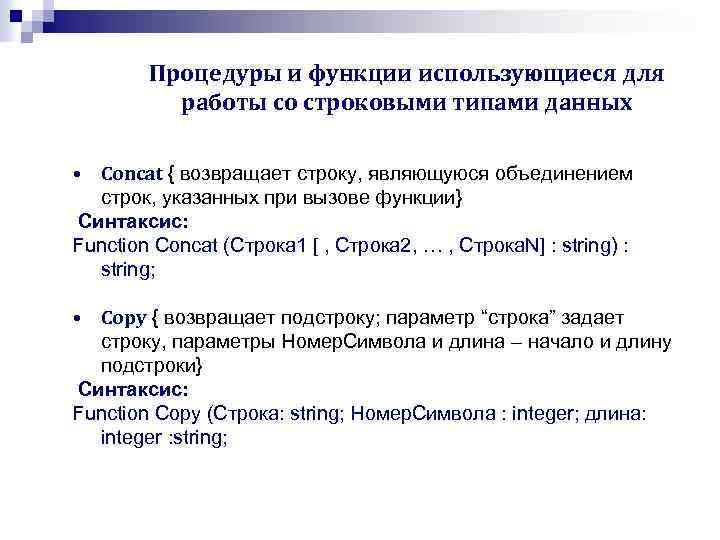 Процедуры и функции использующиеся для работы со строковыми типами данных

• Concat { возвращает строку, являющуюся объединением строк, указанных при вызове функции}

Синтаксис:

Function Concat (Строка1 [ , Строка2, … , СтрокаN] : string) : string;

• Copy { возвращает подстроку; параметр “строка” задает строку, параметры НомерСимвола и длина – начало и длину подстроки}

Синтаксис:

Function Copy (Строка: string; НомерСимвола : integer; длина: integer :string;